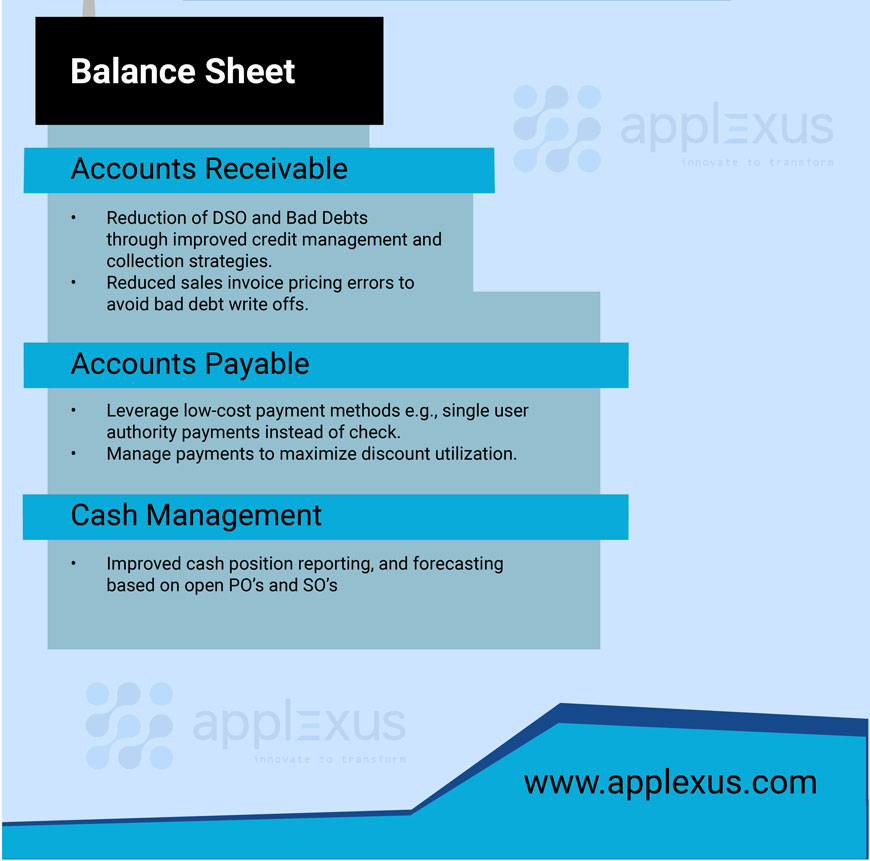 Balance Sheet

applexus
innovate to transform

Accounts Receivable

• Reduction of DSO and Bad Debts through improved credit management and collection strategies.
• Reduced sales invoice pricing errors to avoid bad debt write offs.

Accounts Payable

• Leverage low-cost payment methods e.g., single user authority payments instead of check.
• Manage payments to maximize discount utilization.

Cash Management

• Improved cash position reporting, and forecasting based on open PO's and SO's

applexus
innovate to transform

www.applexus.com